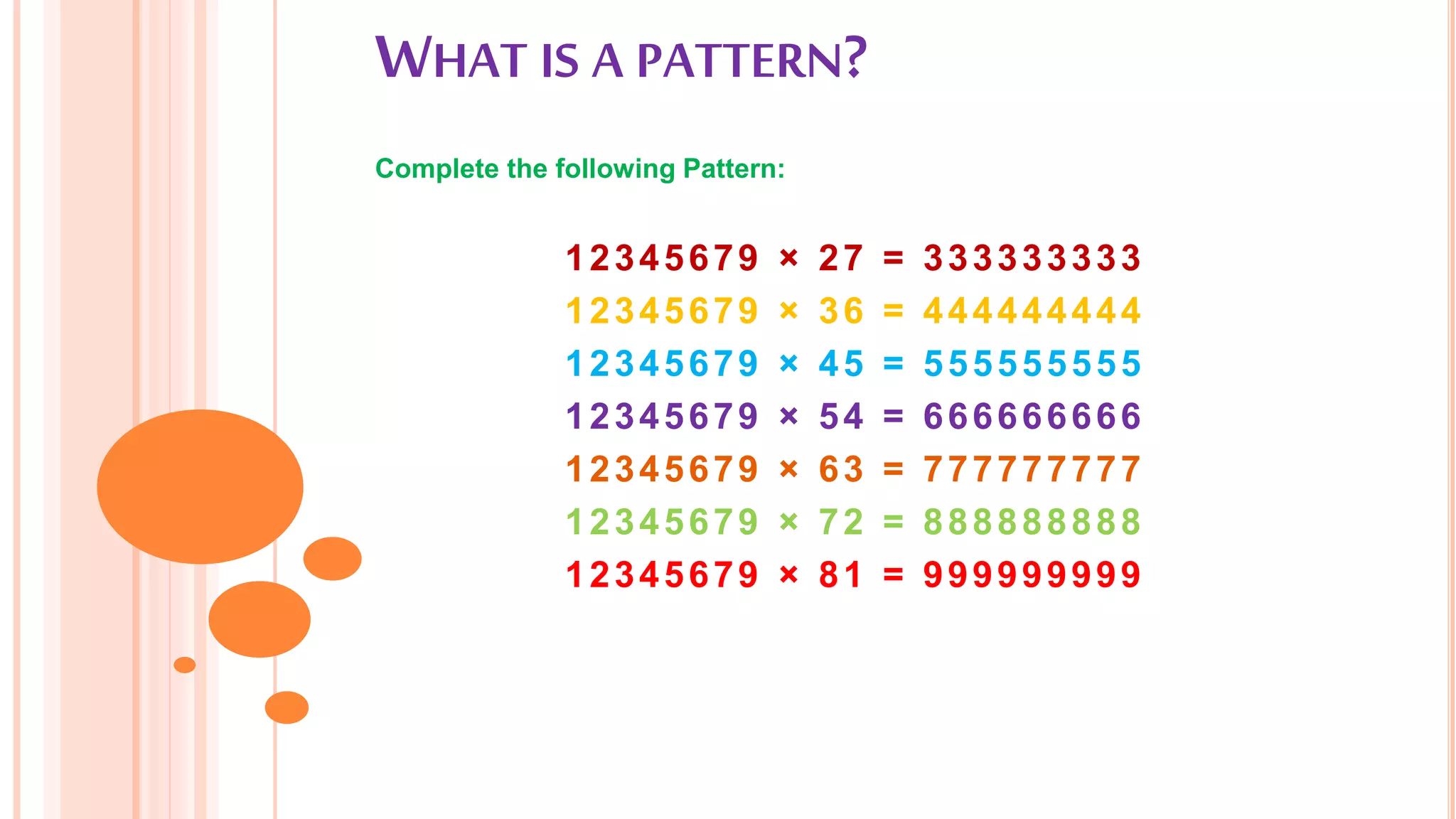 WHAT IS A PATTERN?

Complete the following Pattern:

$12345679 \times 27 = 333333333$
$12345679 \times 36 = 444444444$
$12345679 \times 45 = 555555555$
$12345679 \times 54 = 666666666$
$12345679 \times 63 = 777777777$
$12345679 \times 72 = 888888888$
$12345679 \times 81 = 999999999$